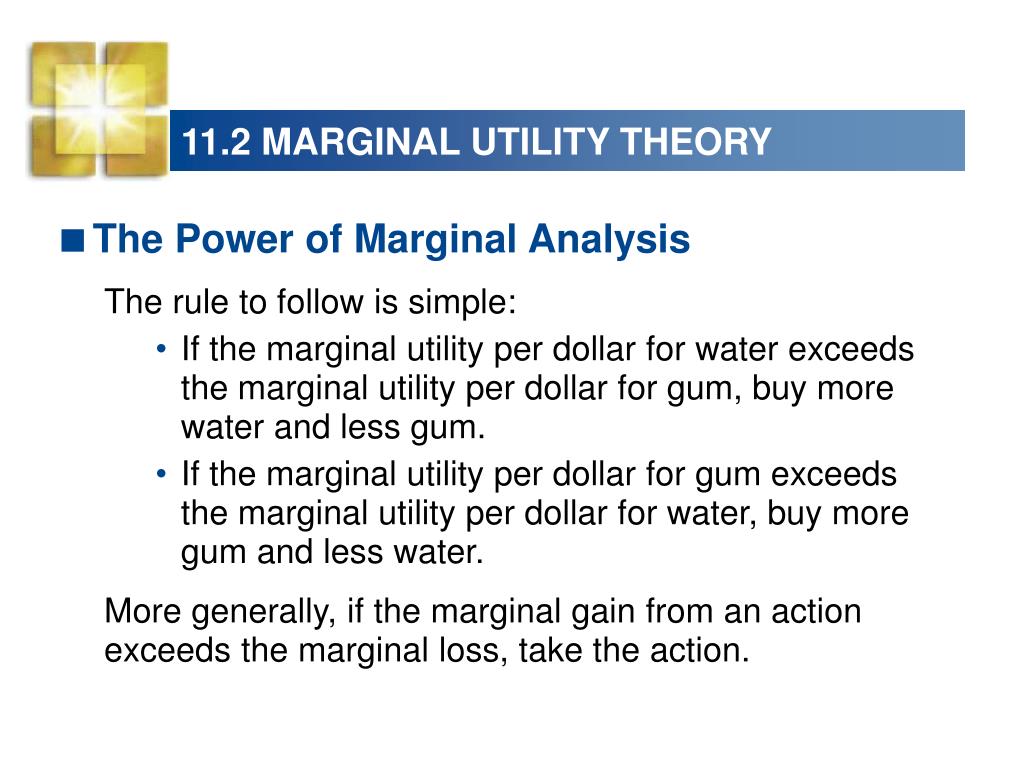 11.2 MARGINAL UTILITY THEORY

■ The Power of Marginal Analysis

The rule to follow is simple:

• If the marginal utility per dollar for water exceeds the marginal utility per dollar for gum, buy more water and less gum.

• If the marginal utility per dollar for gum exceeds the marginal utility per dollar for water, buy more gum and less water.

More generally, if the marginal gain from an action exceeds the marginal loss, take the action.